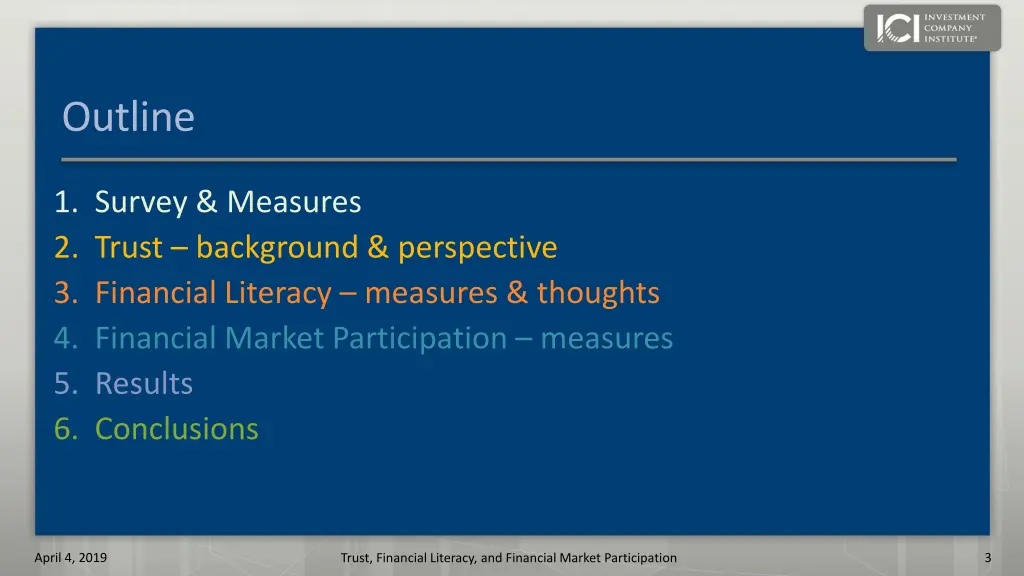 ICI INVESTMENT COMPANY INSTITUTE®

Outline

1. Survey & Measures
2. Trust – background & perspective
3. Financial Literacy – measures & thoughts
4. Financial Market Participation – measures
5. Results
6. Conclusions

April 4, 2019

Trust, Financial Literacy, and Financial Market Participation

3